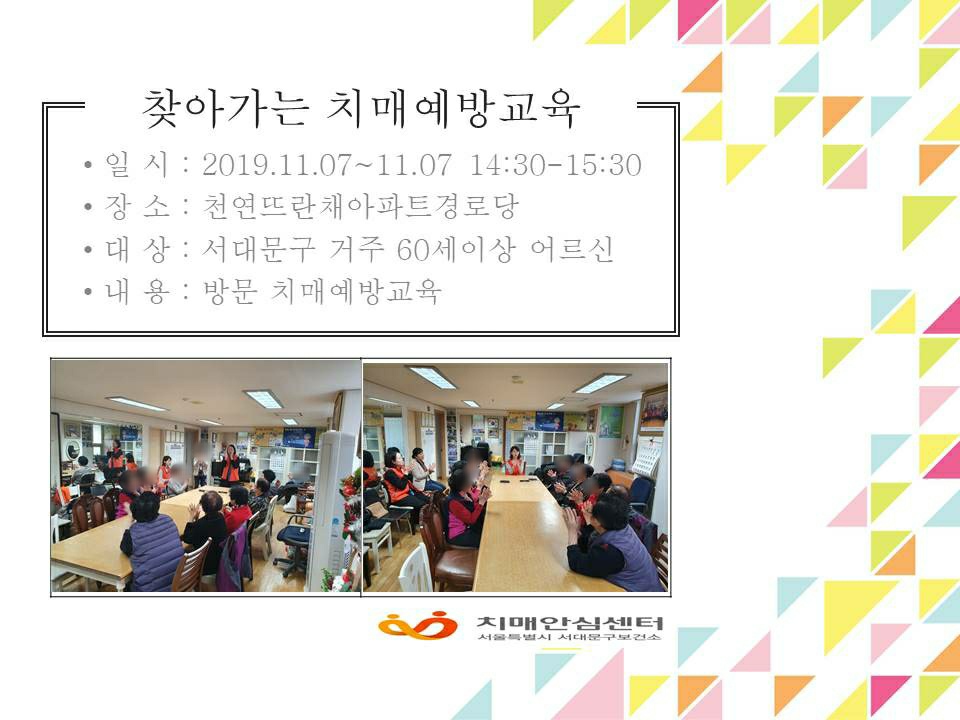 찾아가는 치매예방교육

• 일 시 : 2019.11.07~11.07 14:30-15:30
• 장 소 : 천연뜨란채아파트경로당
• 대 상 : 서대문구 거주 60세이상 어르신
• 내 용 : 방문 치매예방교육

치매안심센터
서울특별시 서대문구보건소